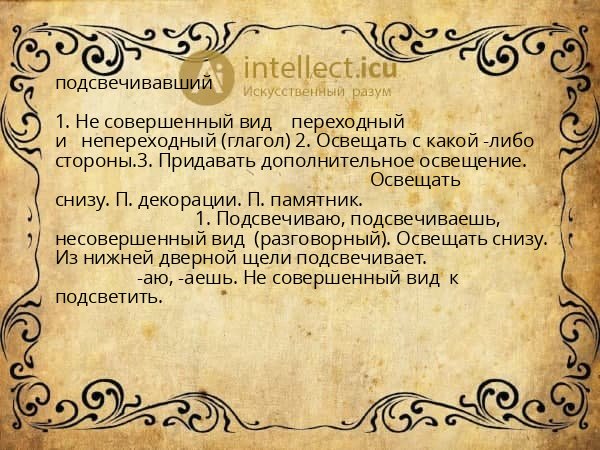 intellect.icu
Искусственный разум

подсвечивавший

1. Не совершенный вид переходный и непереходный (глагол) 2. Освещать с какой -либо стороны.3. Придавать дополнительное освещение. Освещать снизу. П. декорации. П. памятник. 1. Подсвечиваю, подсвечиваешь, несовершенный вид (разговорный). Освещать снизу. Из нижней дверной щели подсвечивает. -аю, -аешь. Не совершенный вид к подсветить.